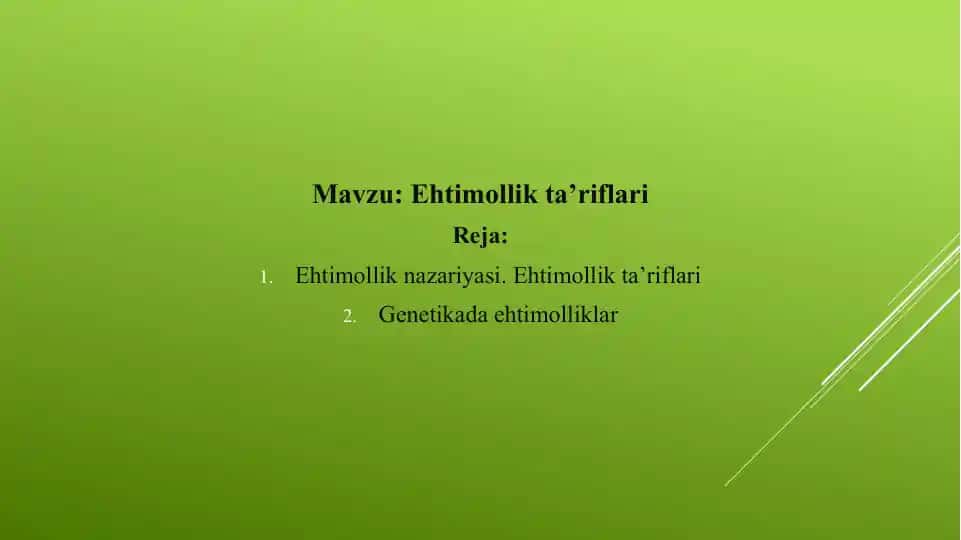 Mavzu: Ehtimollik ta’riflari

Reja:

1. Ehtimollik nazariyasi. Ehtimollik ta’riflari
2. Genetikada ehtimolliklar